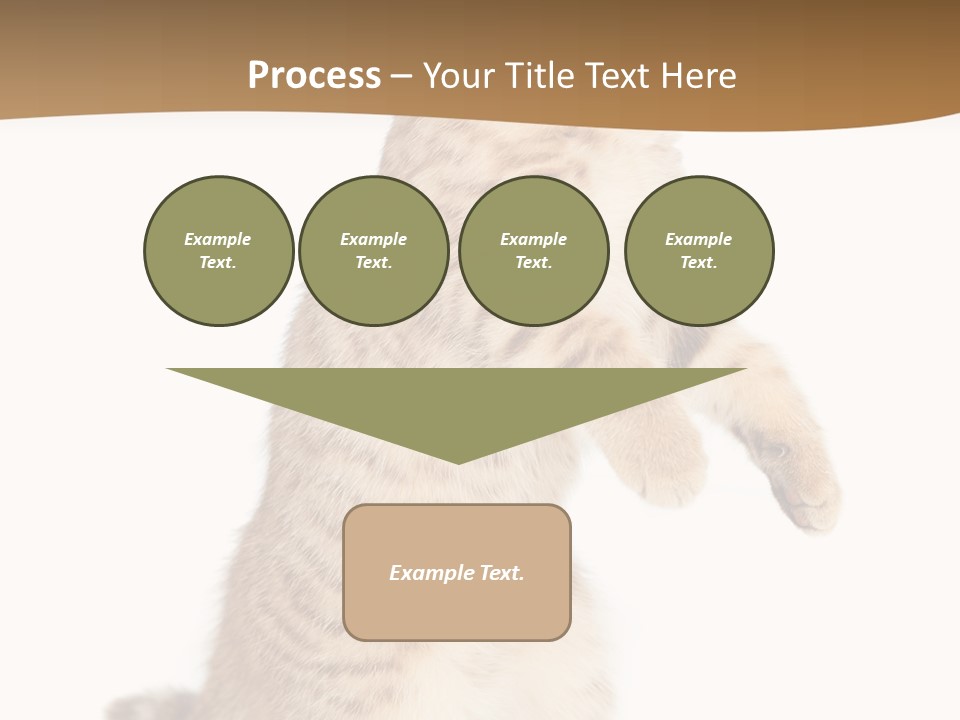 Process – Your Title Text Here

Example Text.

Example Text.

Example Text.

Example Text.

Example Text.